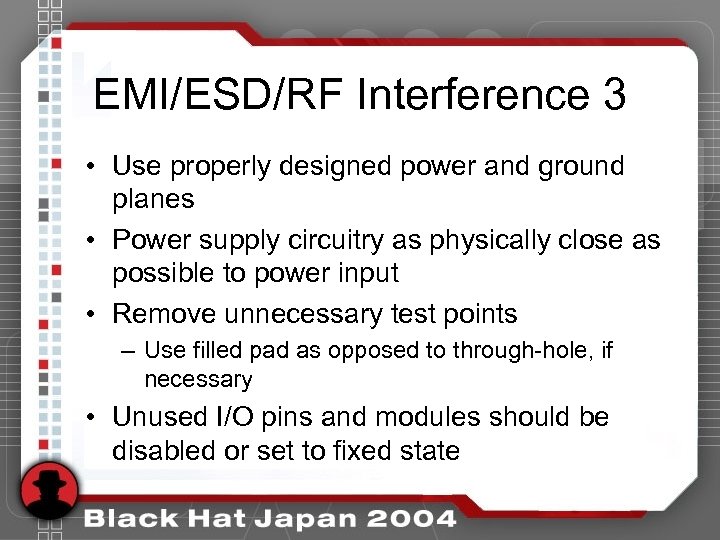 EMI/ESD/RF Interference 3

• Use properly designed power and ground planes

• Power supply circuitry as physically close as possible to power input

• Remove unnecessary test points

– Use filled pad as opposed to through-hole, if necessary

• Unused I/O pins and modules should be disabled or set to fixed state

Black Hat Japan 2004